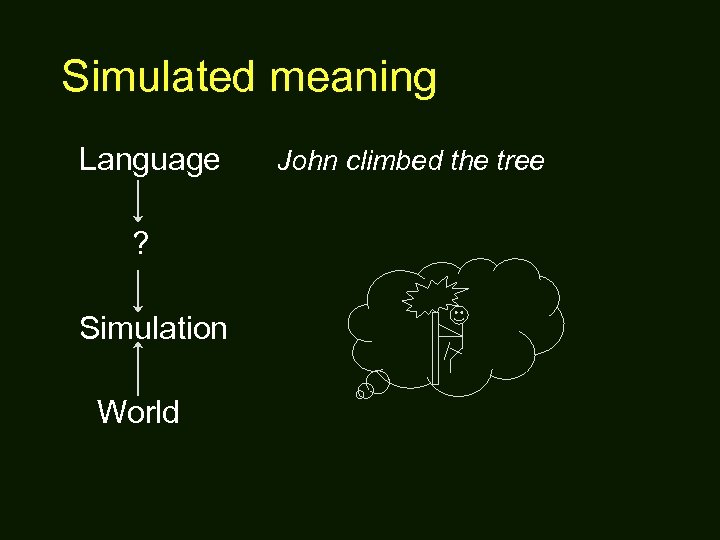 Simulated meaning

Language

?

Simulation

World

John climbed the tree